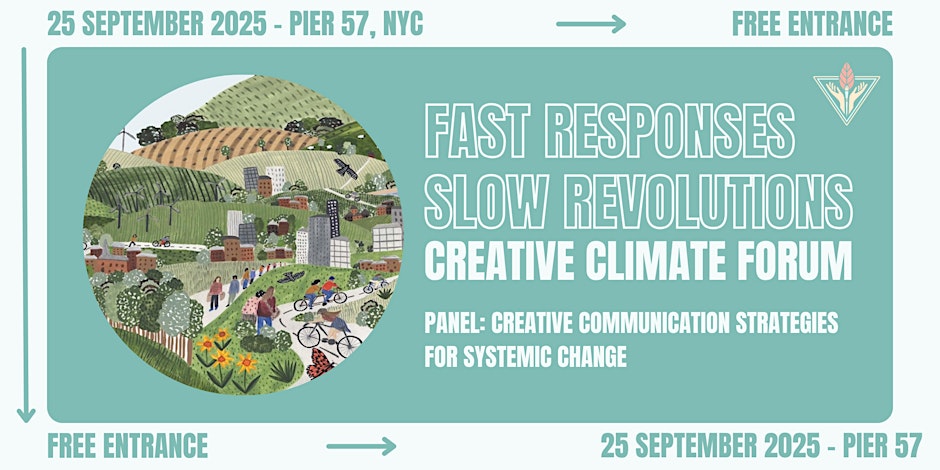 25 SEPTEMBER 2025 - PIER 57, NYC

FREE ENTRANCE

FAST RESPONSES
SLOW REVOLUTIONS
CREATIVE CLIMATE FORUM

PANEL: CREATIVE COMMUNICATION STRATEGIES FOR SYSTEMIC CHANGE

FREE ENTRANCE

25 SEPTEMBER 2025 - PIER 57